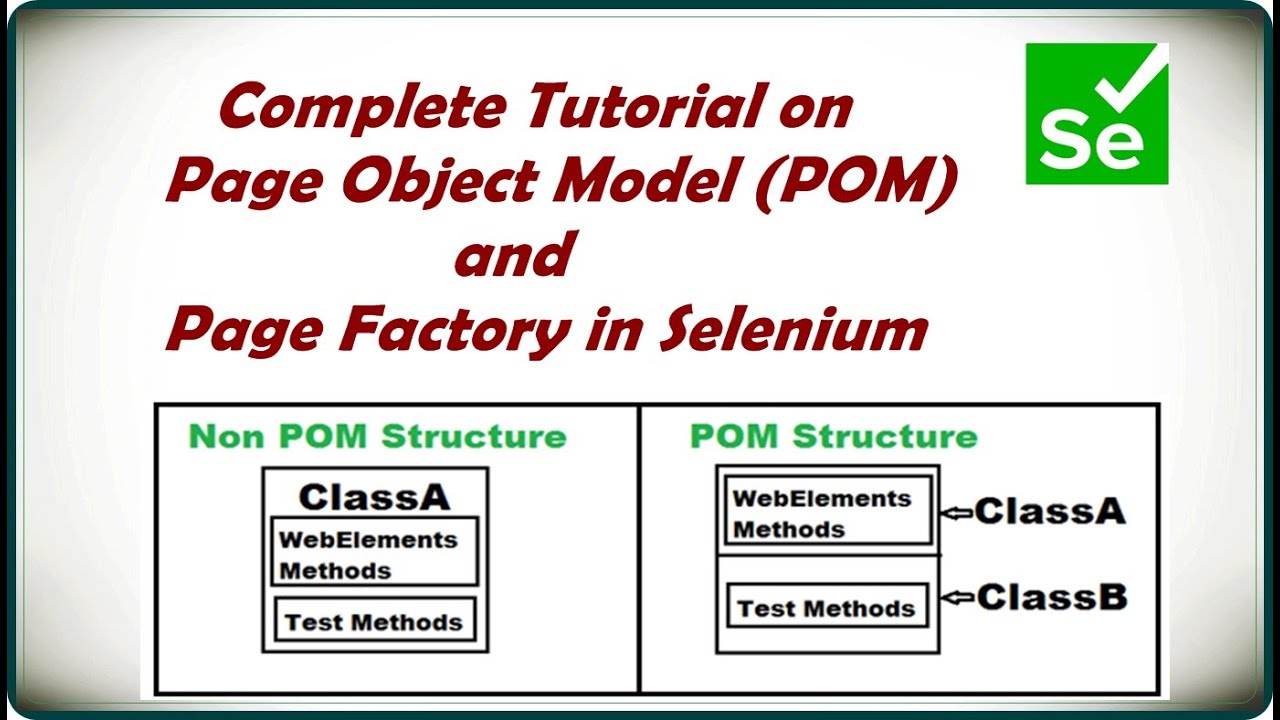 Complete Tutorial on
Page Object Model (POM)
and
Page Factory in Selenium

Se

Non POM Structure

ClassA

WebElements
Methods

Test Methods

POM Structure

WebElements
Methods

ClassA

Test Methods

ClassB